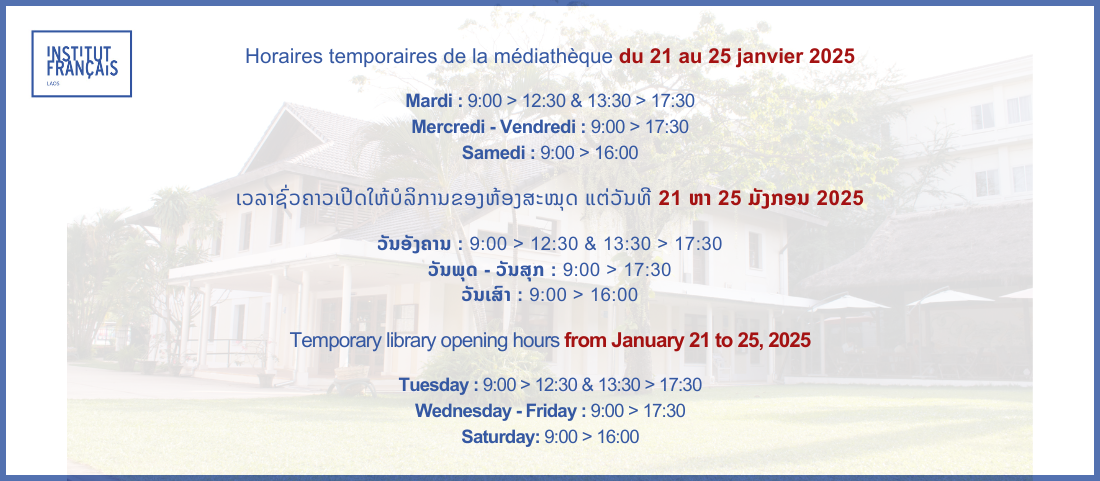 INSTITUT FRANÇAIS
LAOS

Horaires temporaires de la médiathèque du 21 au 25 janvier 2025

Mardi : 9:00 > 12:30 & 13:30 > 17:30
Mercredi - Vendredi : 9:00 > 17:30
Samedi : 9:00 > 16:00

ເວລາຊົ່ວຄາວເປີດໃຫ້ບໍລິການຂອງຫ້ອງສະໝຸດ ແຕ່ວັນທີ 21 ຫາ 25 ມັງກອນ 2025

ວັນອັງຄານ : 9:00 > 12:30 & 13:30 > 17:30
ວັນພຸດ - ວັນສຸກ : 9:00 > 17:30
ວັນເສົາ : 9:00 > 16:00

Temporary library opening hours from January 21 to 25, 2025

Tuesday : 9:00 > 12:30 & 13:30 > 17:30
Wednesday - Friday : 9:00 > 17:30
Saturday: 9:00 > 16:00